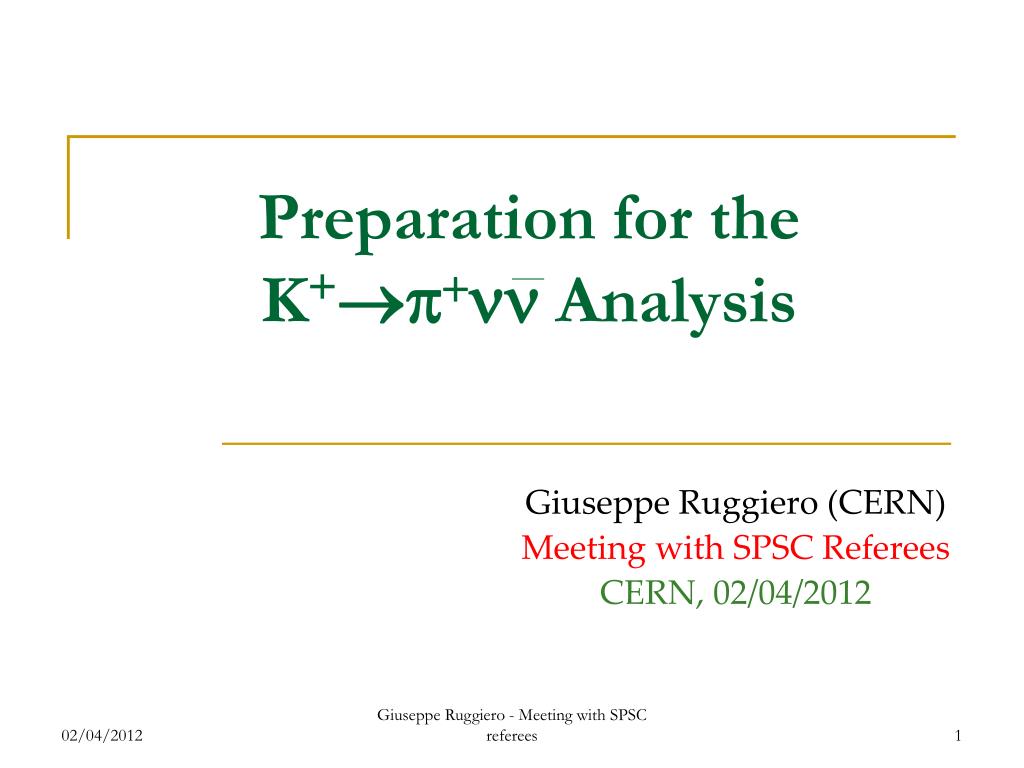 Preparation for the $K^+ \rightarrow \pi^+ \nu \bar{\nu}$ Analysis

Giuseppe Ruggiero (CERN)
Meeting with SPSC Referees
CERN, 02/04/2012

02/04/2012

Giuseppe Ruggiero - Meeting with SPSC referees

1